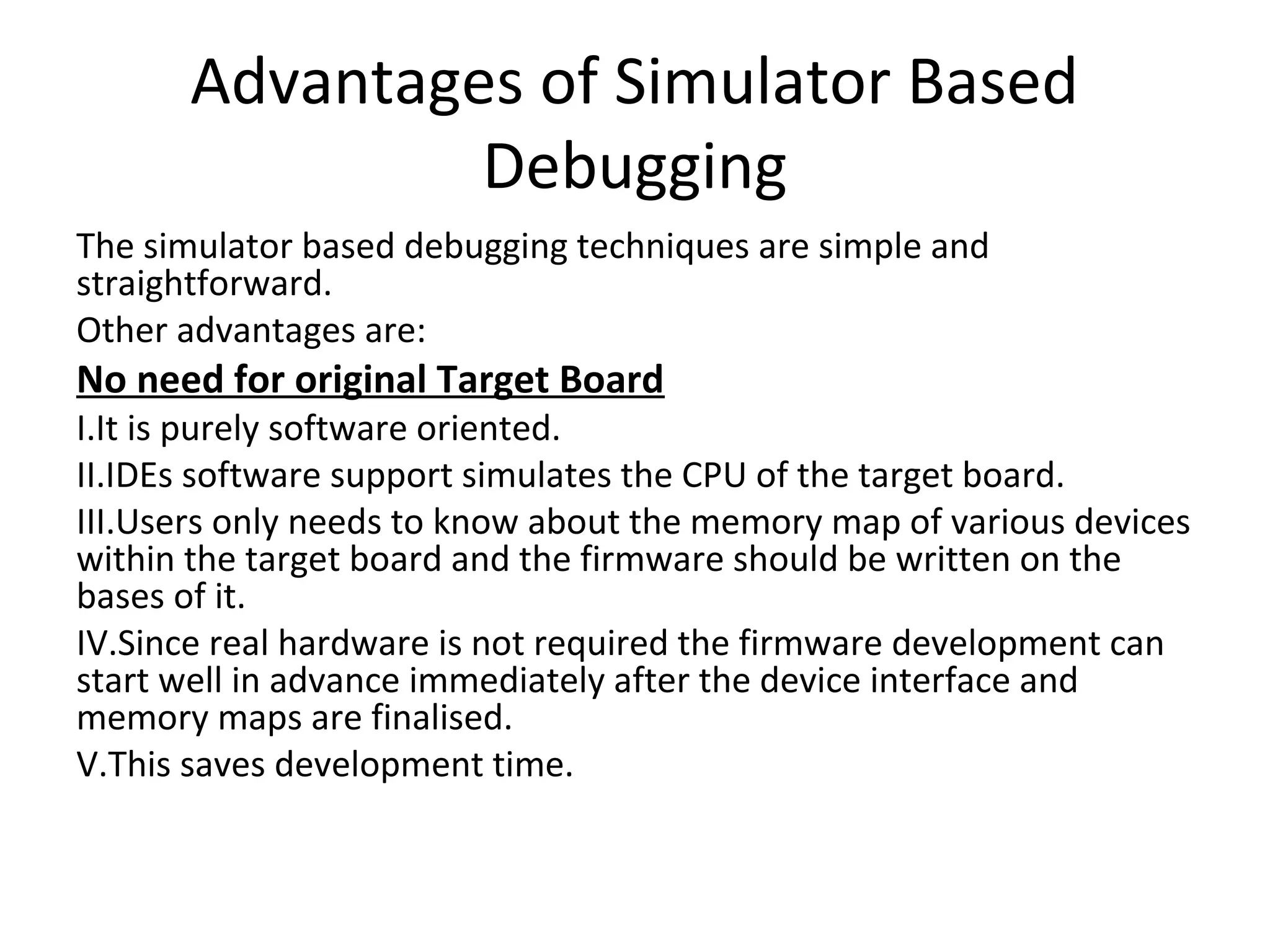 Advantages of Simulator Based Debugging

The simulator based debugging techniques are simple and straightforward.

Other advantages are:

No need for original Target Board

I.It is purely software oriented.

II.IDEs software support simulates the CPU of the target board.

III.Users only needs to know about the memory map of various devices within the target board and the firmware should be written on the bases of it.

IV.Since real hardware is not required the firmware development can start well in advance immediately after the device interface and memory maps are finalised.

V.This saves development time.